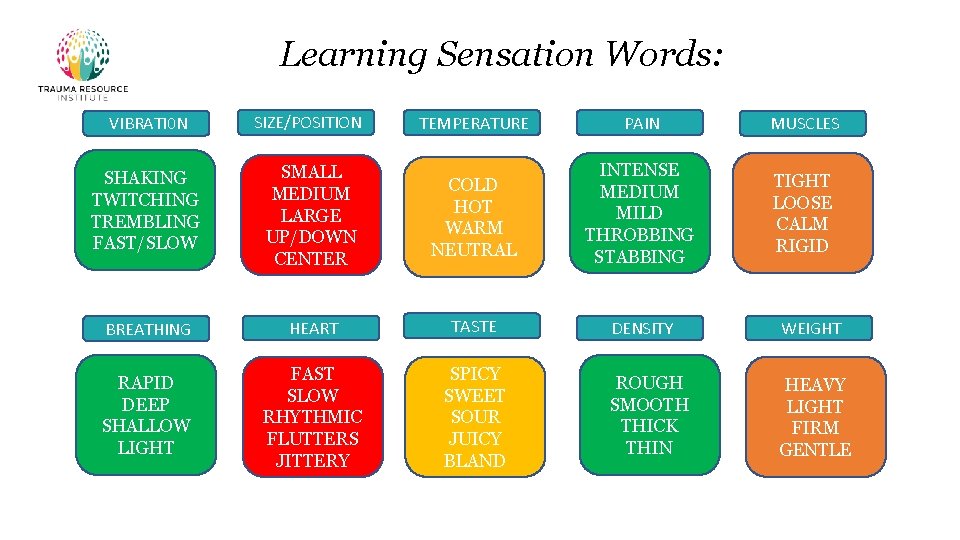 TRAUMA RESOURCE INSTITUTE

Learning Sensation Words:

VIBRATION

SHAKING
TWITCHING
TREMBLING
FAST/SLOW

SIZE/POSITION

SMALL
MEDIUM
LARGE
UP/DOWN
CENTER

TEMPERATURE

COLD
HOT
WARM
NEUTRAL

PAIN

INTENSE
MEDIUM
MILD
THROBBING
STABBING

MUSCLES

TIGHT
LOOSE
CALM
RIGID

BREATHING

RAPID
DEEP
SHALLOW
LIGHT

HEART

FAST
SLOW
RHYTHMIC
FLUTTERS
JITTERY

TASTE

SPICY
SWEET
SOUR
JUICY
BLAND

DENSITY

ROUGH
SMOOTH
THICK
THIN

WEIGHT

HEAVY
LIGHT
FIRM
GENTLE